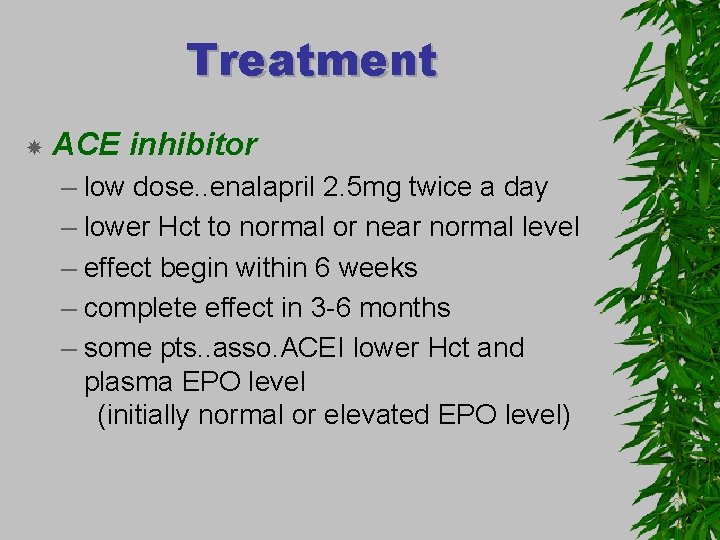 Treatment

ACE inhibitor

– low dose..enalapril 2.5mg twice a day
– lower Hct to normal or near normal level
– effect begin within 6 weeks
– complete effect in 3-6 months
– some pts..asso.ACEI lower Hct and plasma EPO level
(initially normal or elevated EPO level)